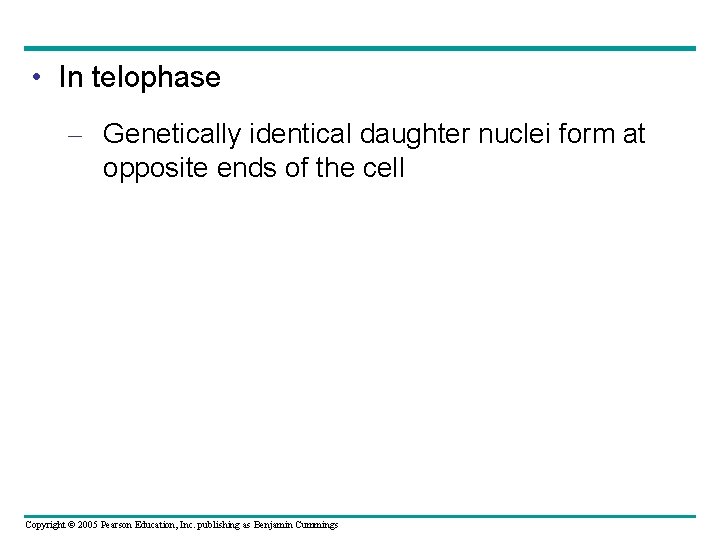 • In telophase

– Genetically identical daughter nuclei form at opposite ends of the cell

Copyright © 2005 Pearson Education, Inc. publishing as Benjamin Cummings